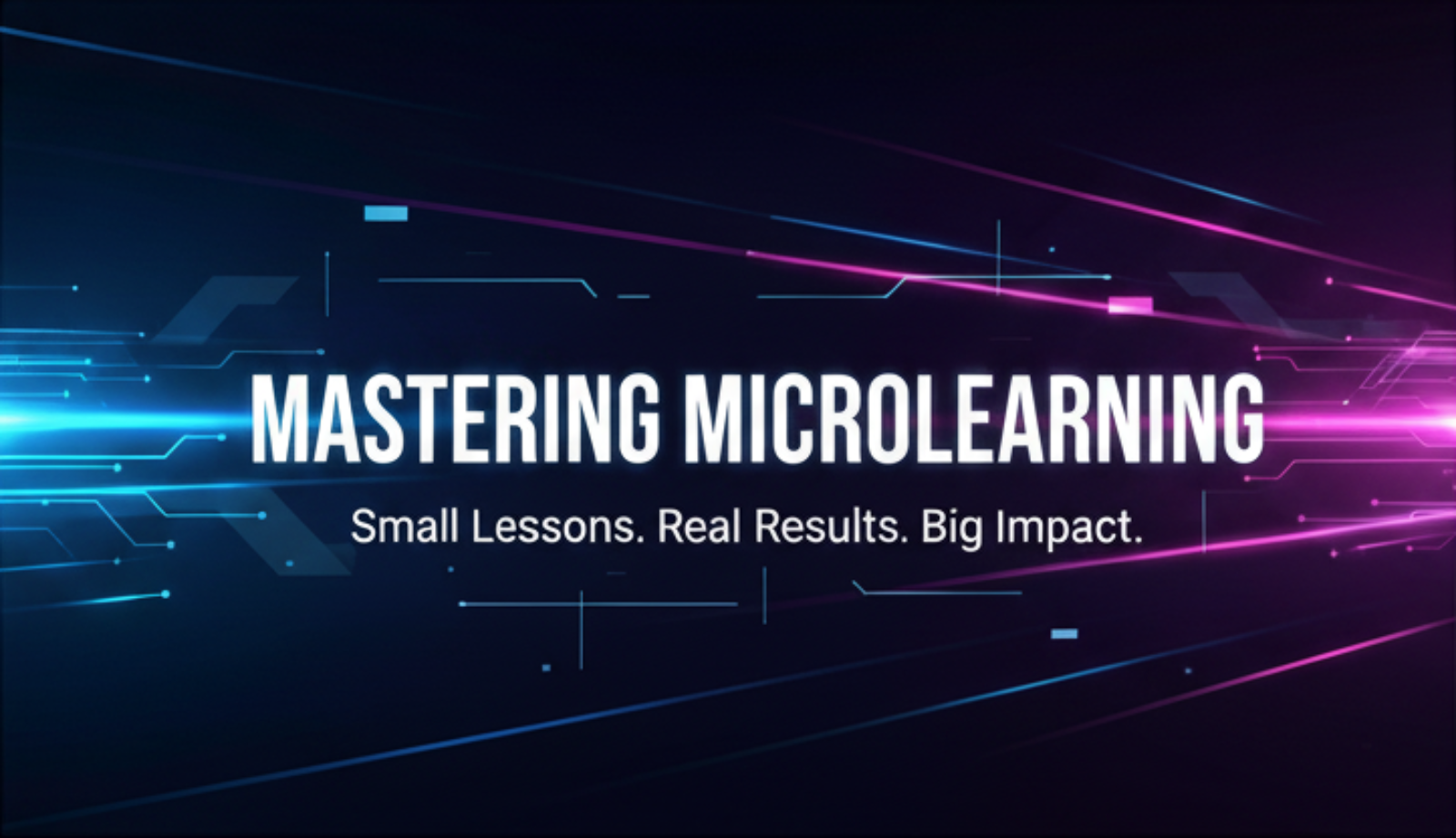 MASTERING MICROLEARNING

Small Lessons. Real Results. Big Impact.